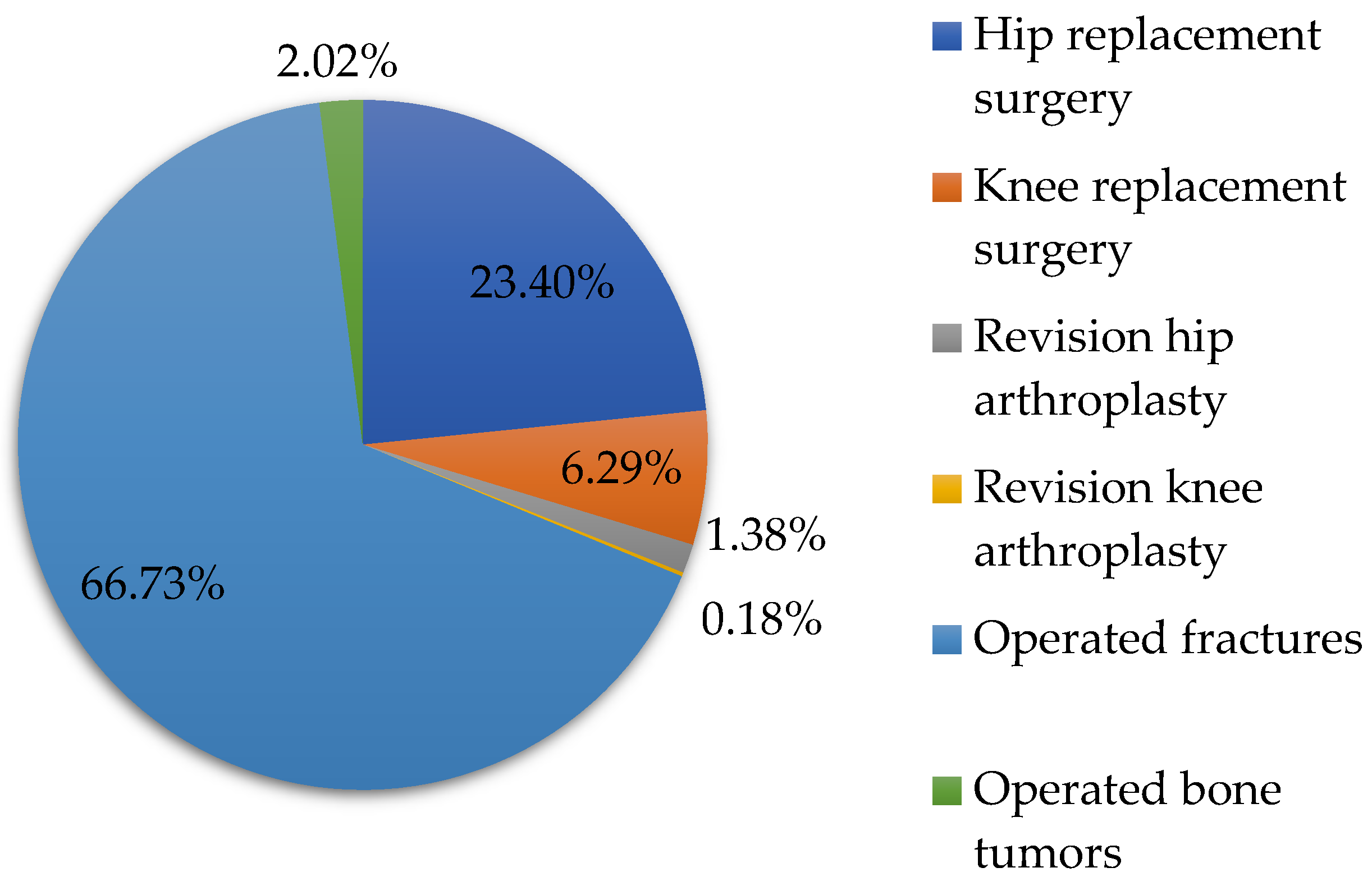 2.02%

23.40%

6.29%

1.38%

0.18%

66.73%

Hip replacement surgery

Knee replacement surgery

Revision hip arthroplasty

Revision knee arthroplasty

Operated fractures

Operated bone tumors